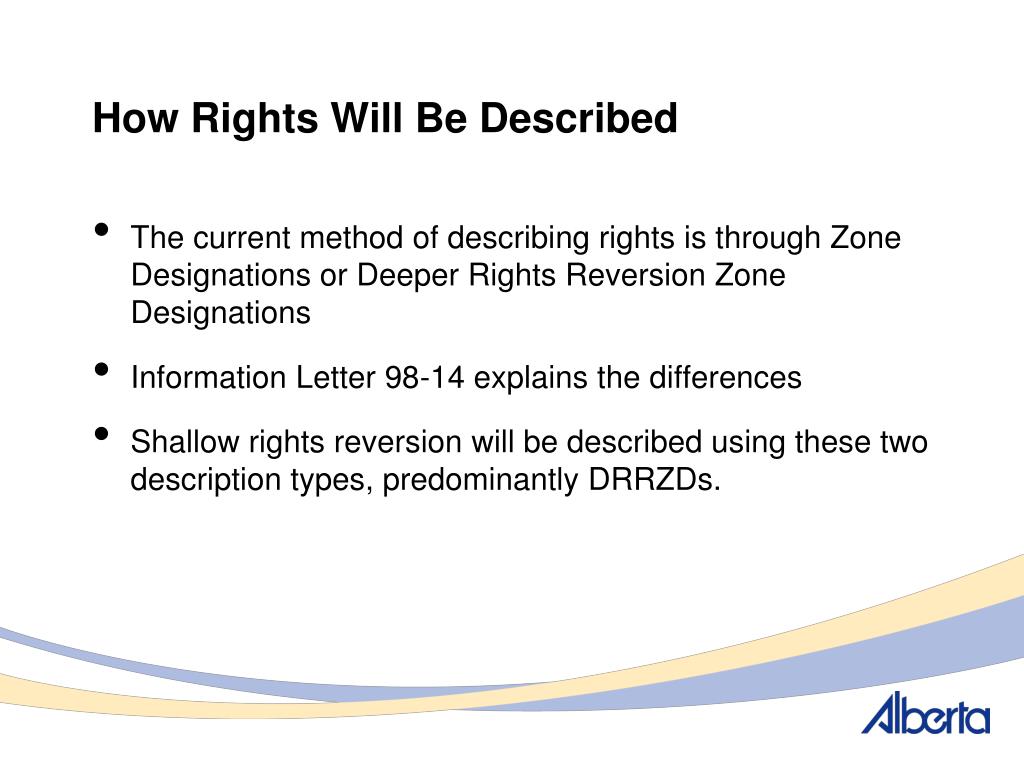 How Rights Will Be Described

• The current method of describing rights is through Zone Designations or Deeper Rights Reversion Zone Designations

• Information Letter 98-14 explains the differences

• Shallow rights reversion will be described using these two description types, predominantly DRRZDs.

Alberta